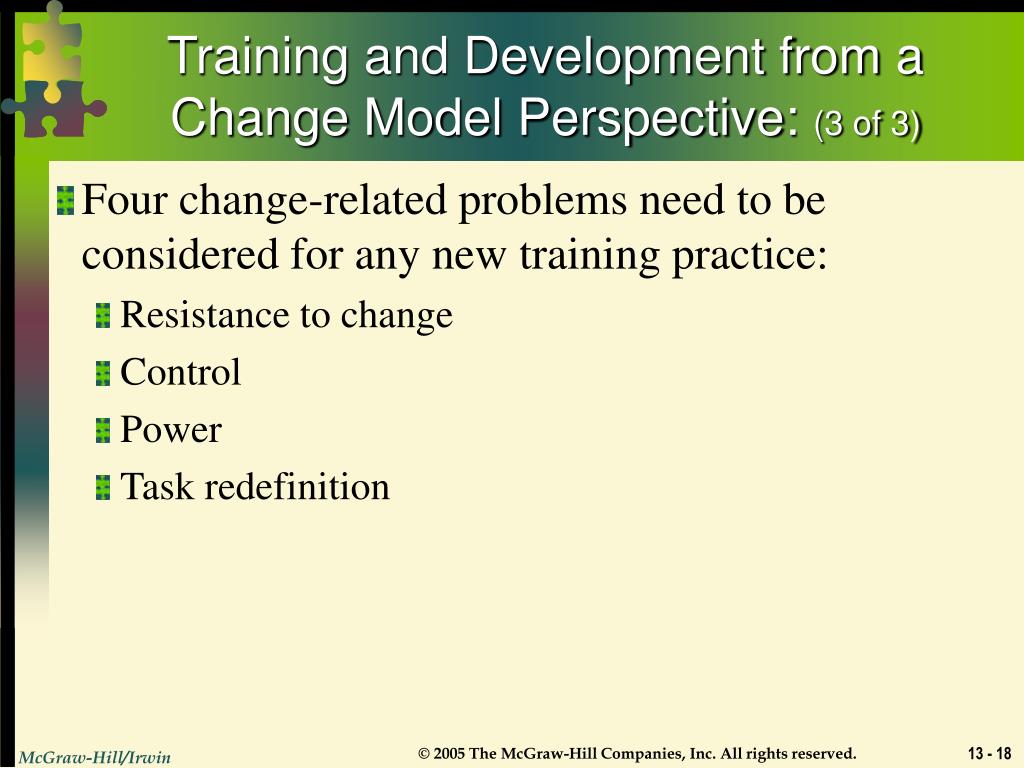 Training and Development from a Change Model Perspective: (3 of 3)

Four change-related problems need to be considered for any new training practice:

Resistance to change

Control

Power

Task redefinition

McGraw-Hill/Irwin

© 2005 The McGraw-Hill Companies, Inc. All rights reserved.

13 - 18